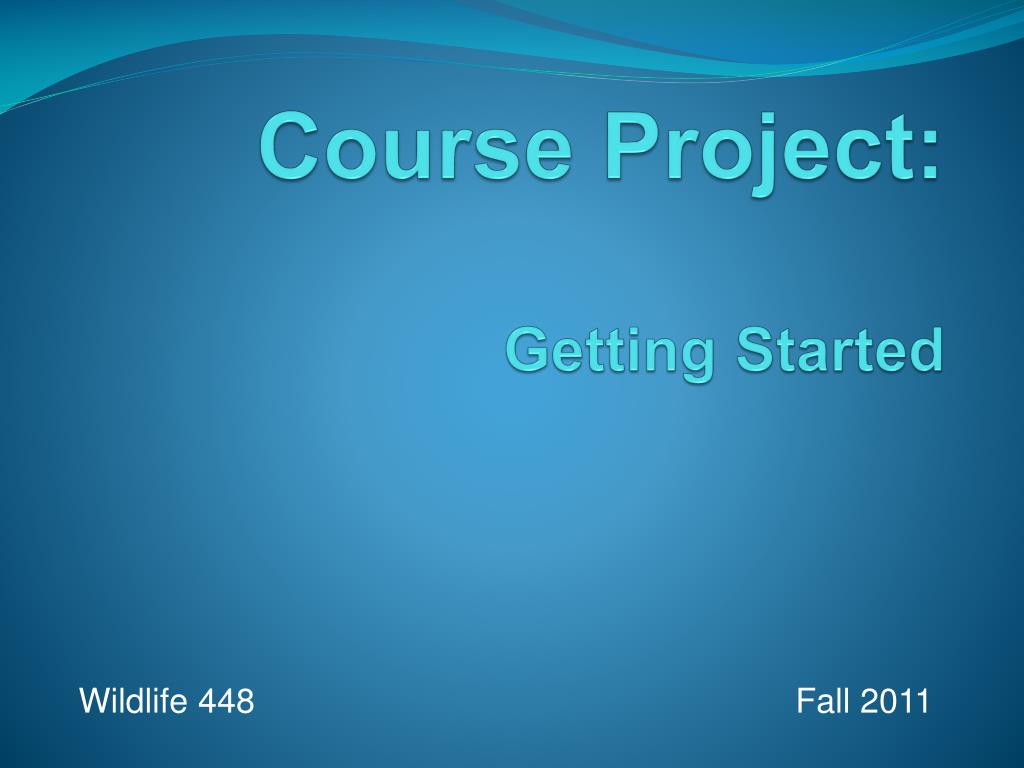 Course Project:

Getting Started

Wildlife 448

Fall 2011